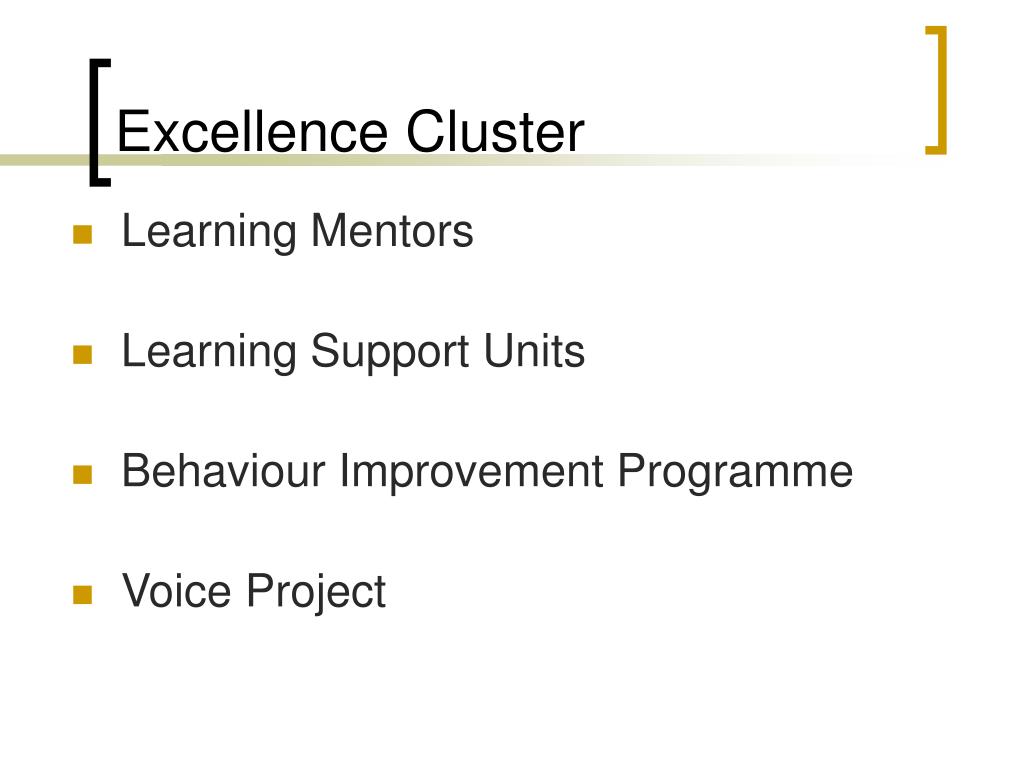 Excellence Cluster

- Learning Mentors
- Learning Support Units
- Behaviour Improvement Programme
- Voice Project